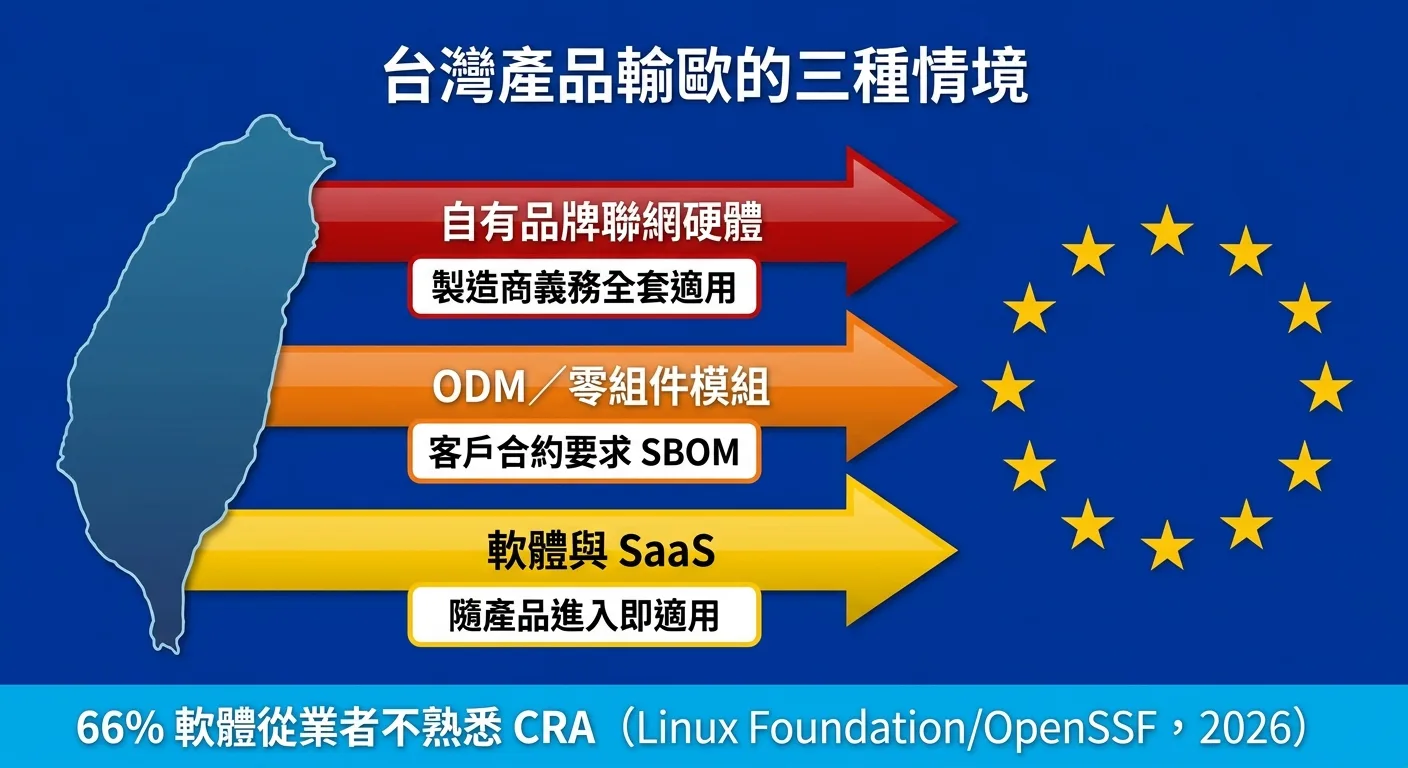 台灣產品輸歐的三種情境

自有品牌聯網硬體

製造商義務全套適用

ODM／零組件模組

客戶合約要求 SBOM

軟體與 SaaS

隨產品進入即適用

66% 軟體從業者不熟悉 CRA（Linux Foundation/OpenSSF，2026）